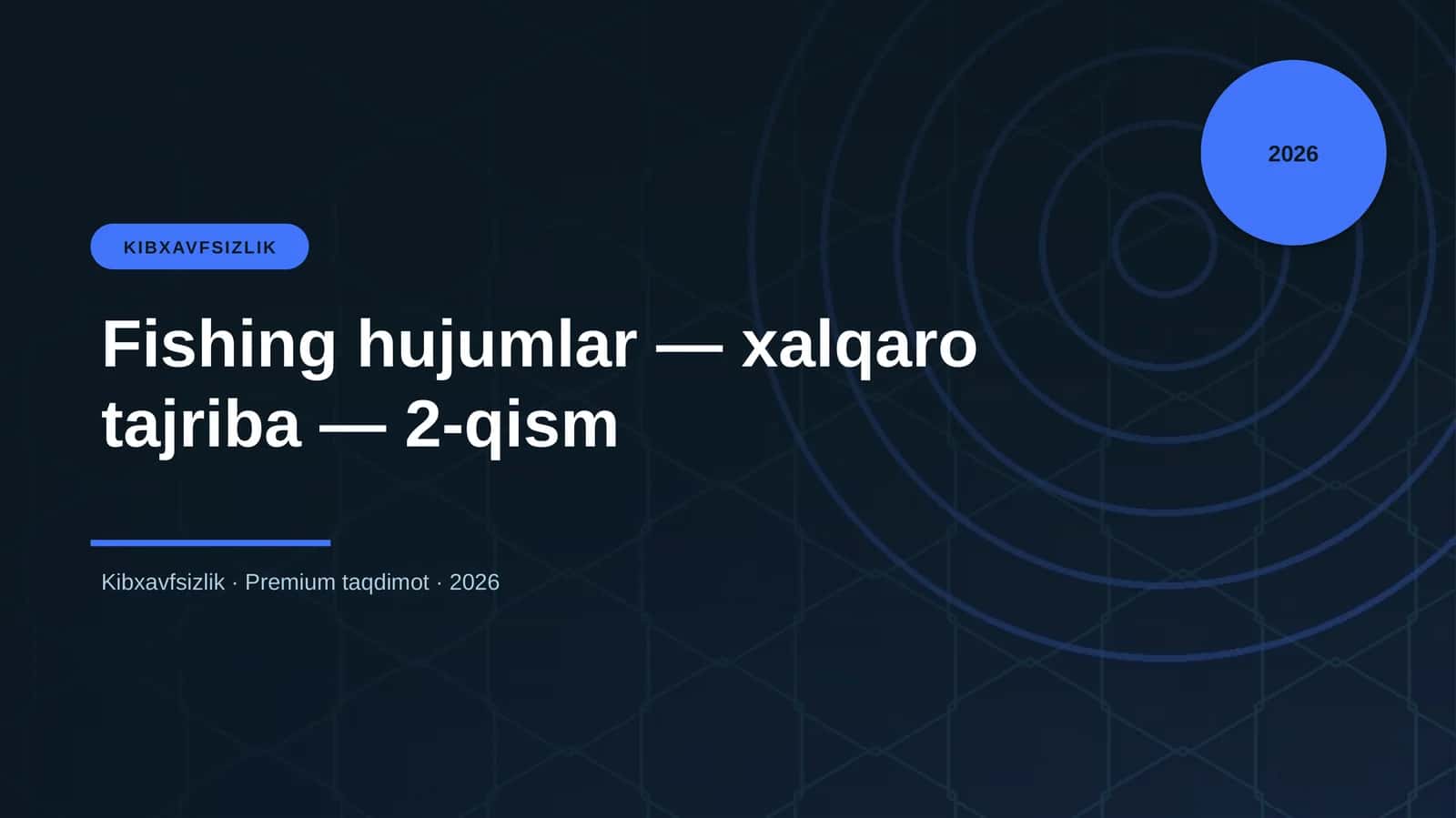 2026

KIBXAVFSIZLIK

Fishing hujumlar — xalqaro tajriba — 2-qism

Kibxavfsizlik · Premium taqdimot · 2026